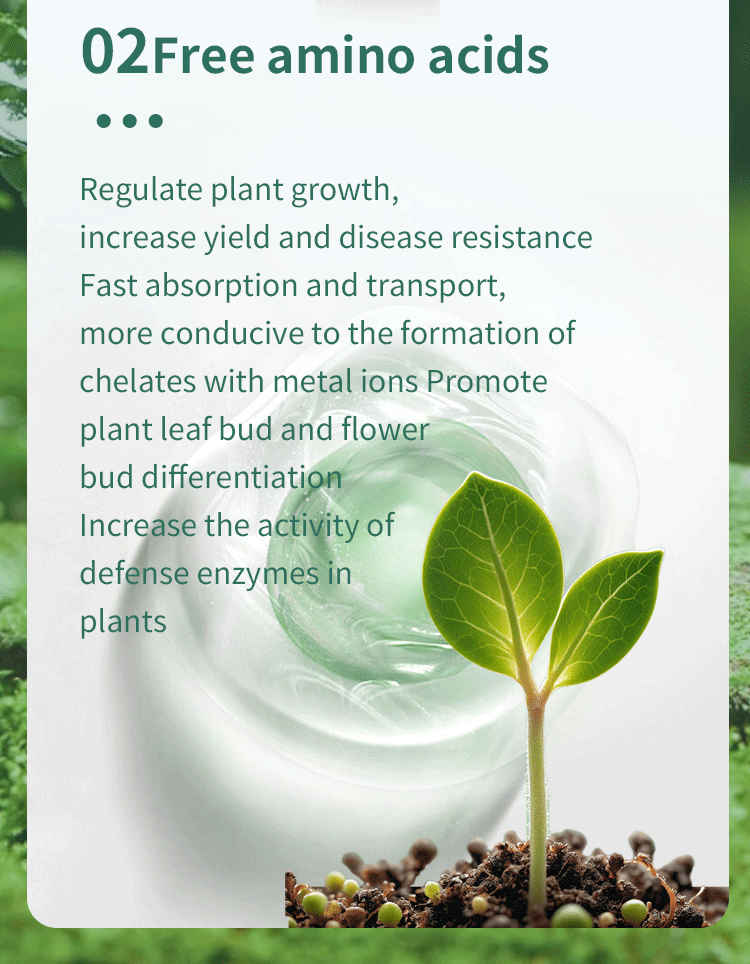 02Free amino acids

Regulate plant growth, increase yield and disease resistance Fast absorption and transport, more conducive to the formation of chelates with metal ions Promote plant leaf bud and flower bud differentiation Increase the activity of defense enzymes in plants